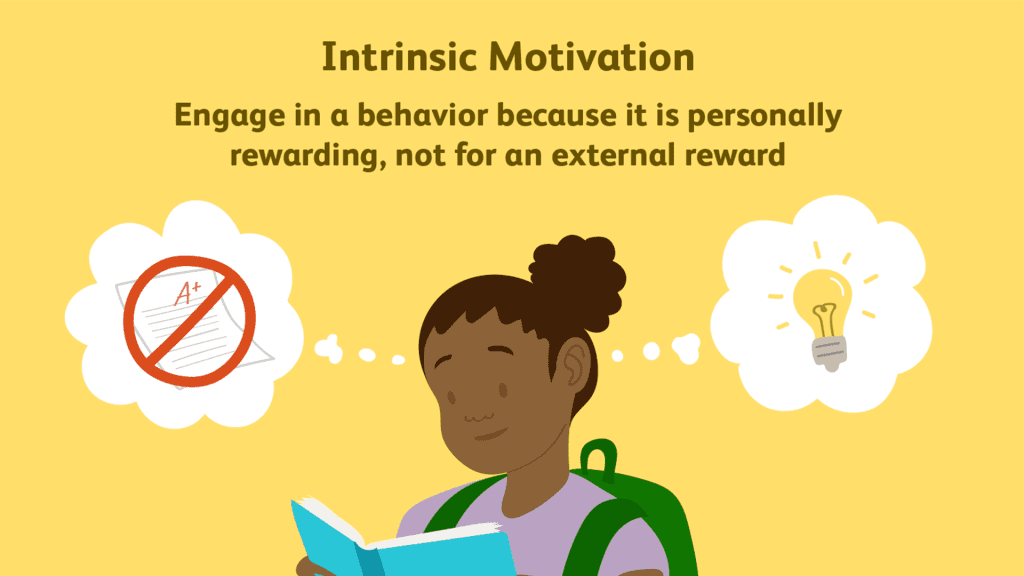 Intrinsic Motivation

Engage in a behavior because it is personally rewarding, not for an external reward

A+